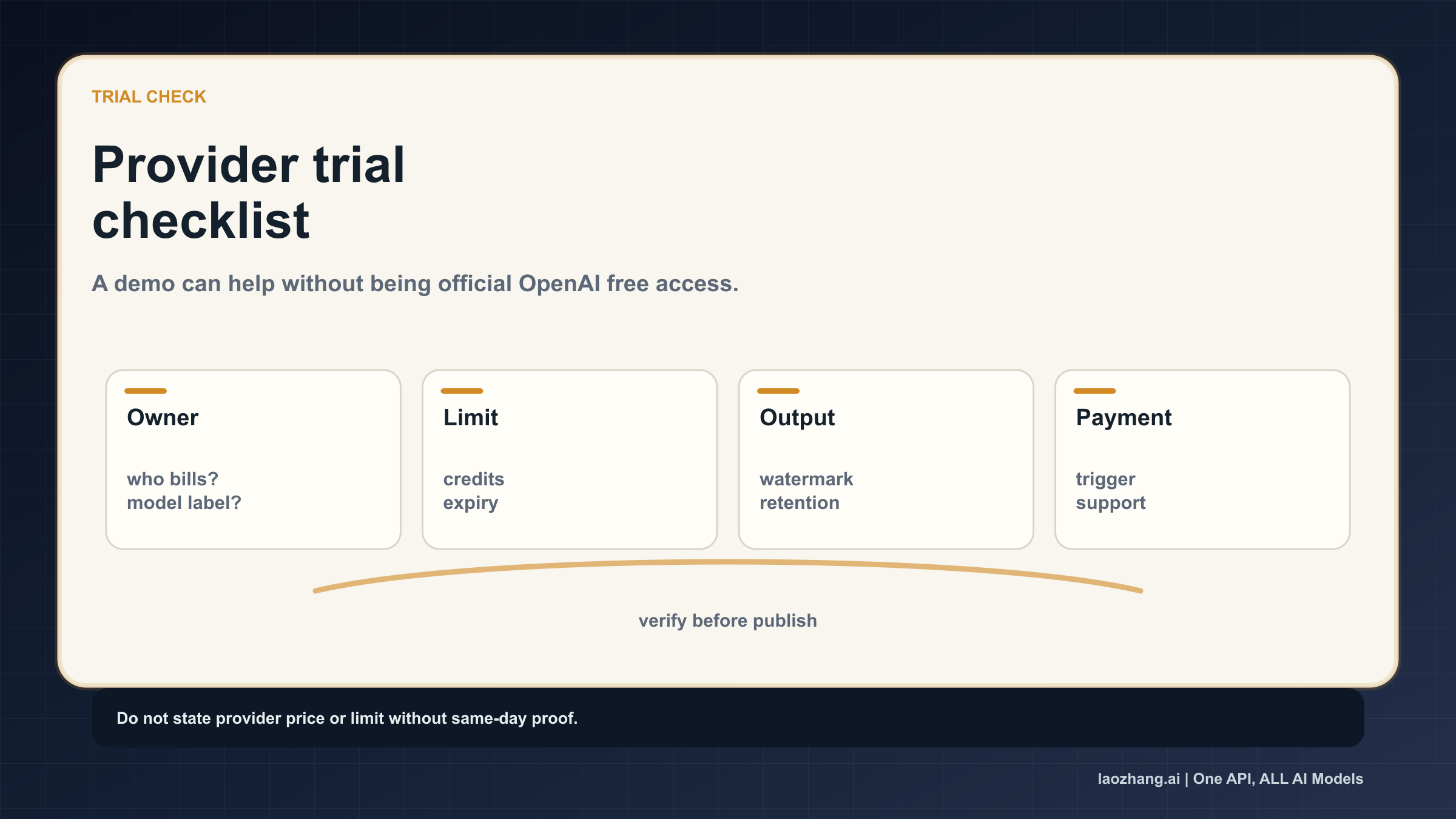 TRIAL CHECK

Provider trial checklist

A demo can help without being official OpenAI free access.

Owner

who bills?
model label?

Limit

credits
expiry

Output

watermark
retention

Payment

trigger
support

verify before publish

Do not state provider price or limit without same-day proof.

laozhang.ai | One API, ALL AI Models